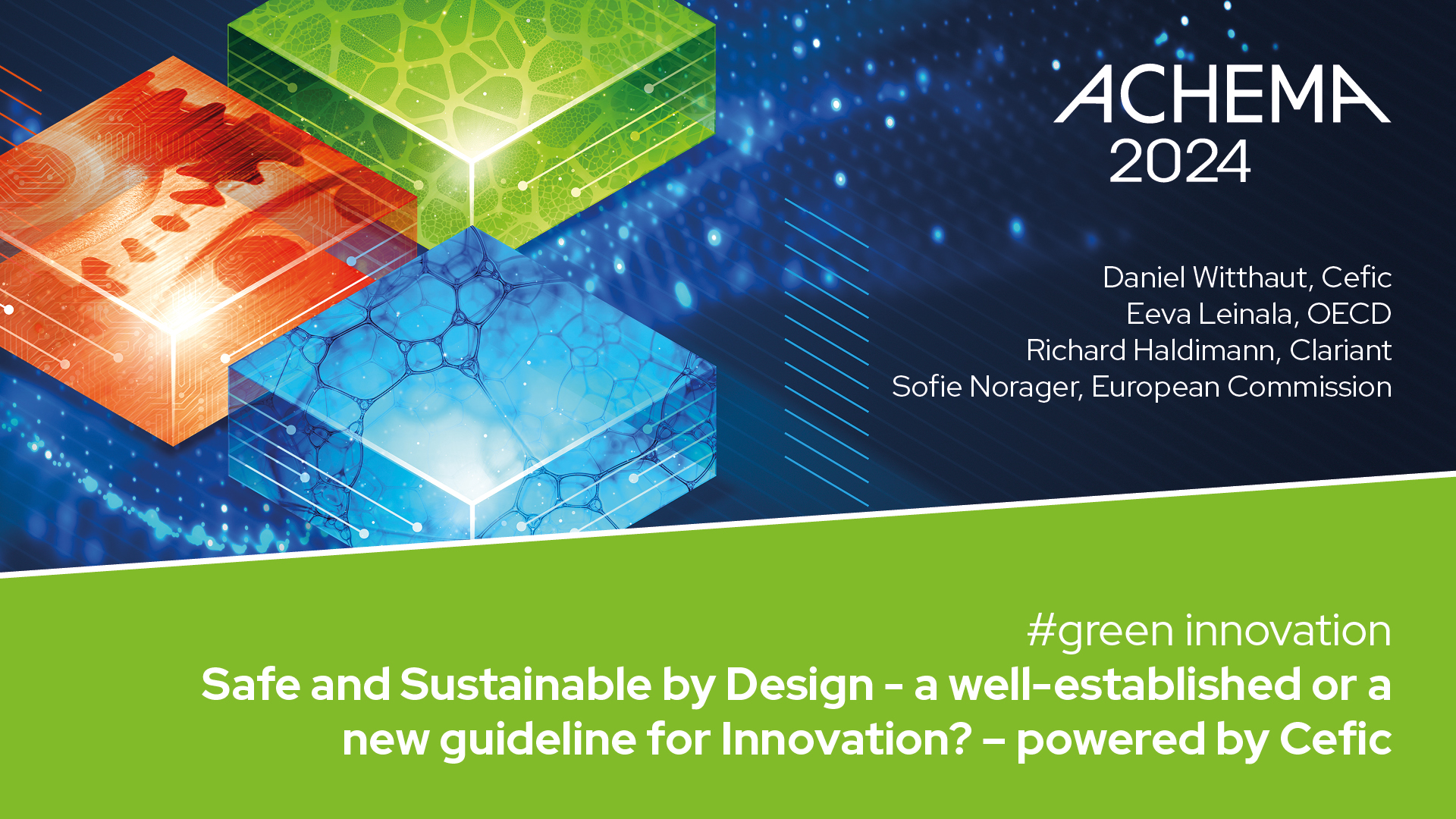 ACHEMA
2024

Daniel Witthaut, Cefic
Eeva Leinala, OECD
Richard Haldimann, Clariant
Sofie Norager, European Commission

#green innovation
Safe and Sustainable by Design - a well-established or a new guideline for Innovation? – powered by Cefic